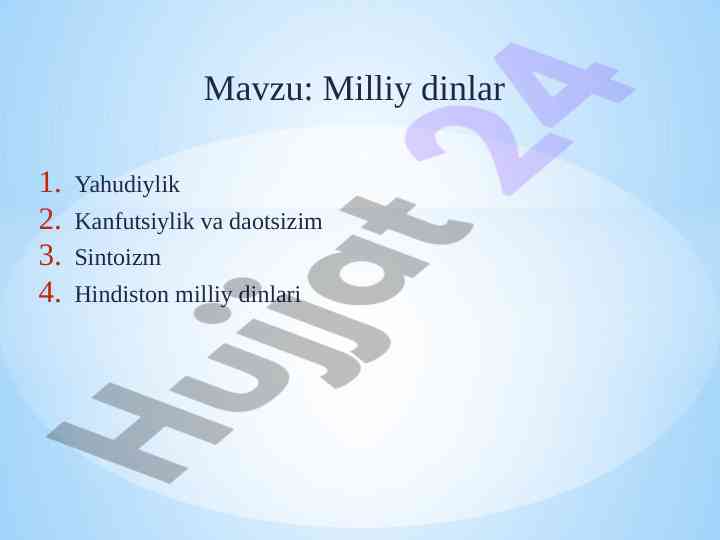 Mavzu: Milliy dinlar

1. Yahudiylik
2. Kanfutsiylik va daotsizim
3. Sintoizm
4. Hindiston milliy dinlari

Hujjat 24